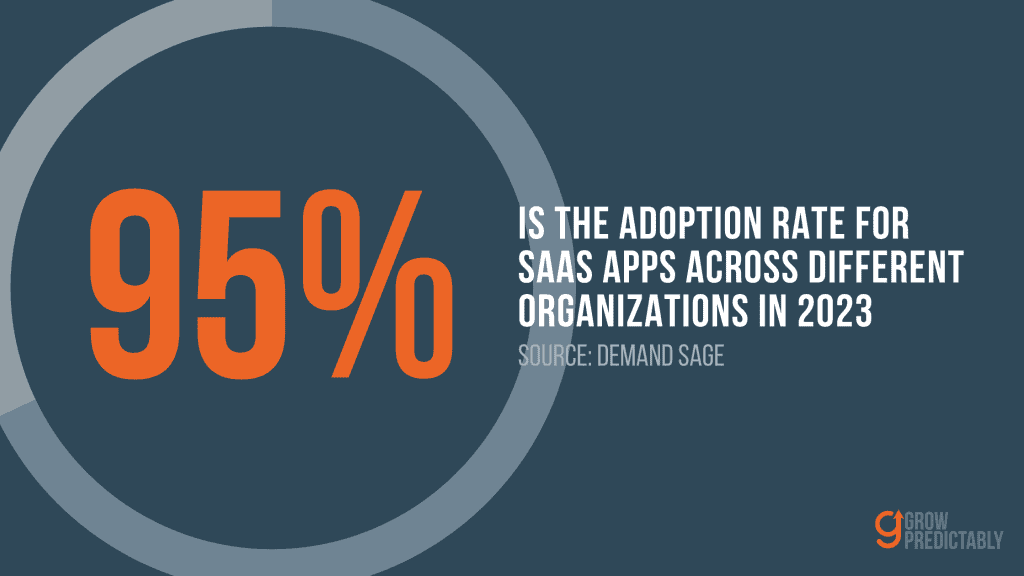 95%

IS THE ADOPTION RATE FOR SAAS APPS ACROSS DIFFERENT ORGANIZATIONS IN 2023

SOURCE: DEMAND SAGE

GROW PREDICTABLY